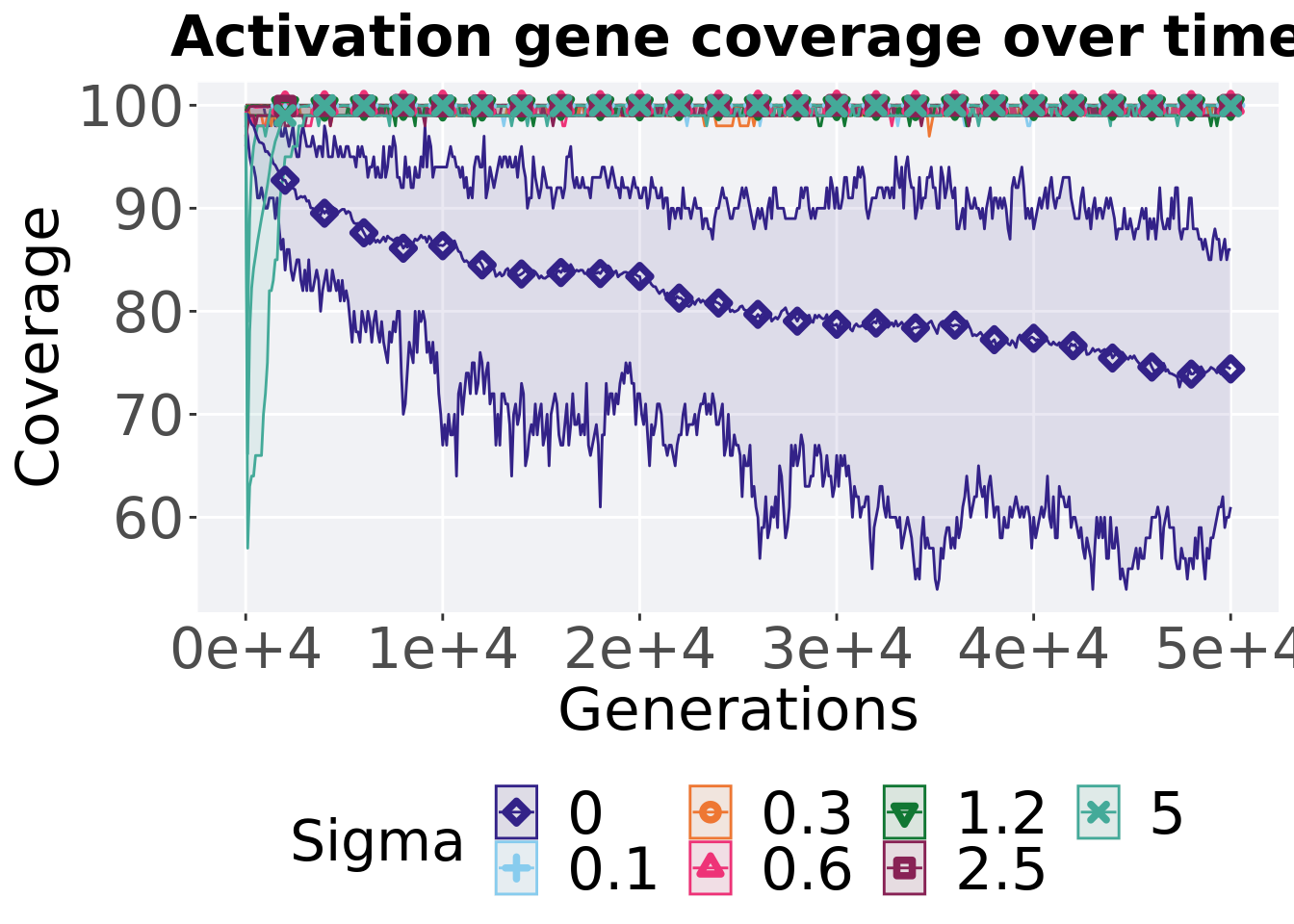 Activation gene coverage over time

Coverage

100
90
80
70
60

0e+4 1e+4 2e+4 3e+4 4e+4 5e+4

Generations

Sigma 0 0.1 0.3 0.6 1.2 2.5 5